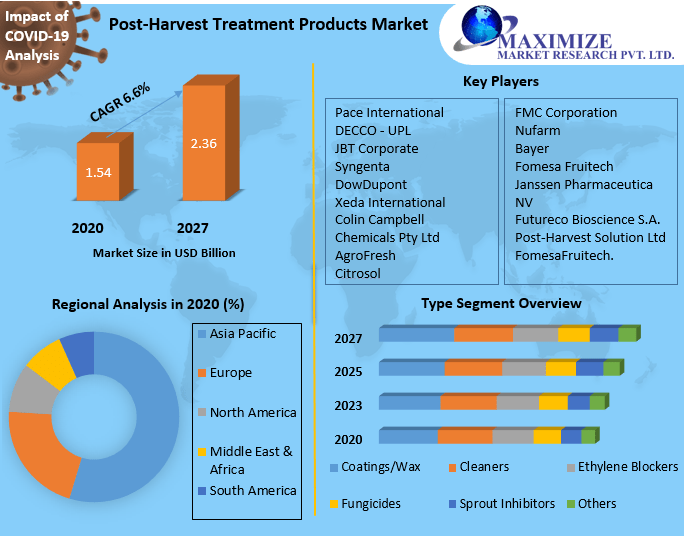 Impact of COVID-19 Analysis

Post-Harvest Treatment Products Market

MAXIMIZE
MARKET RESEARCH PVT. LTD.

CAGR 6.6%

1.54

2.36

2020

2027

Market Size in USD Billion

Key Players

Pace International
DECCO - UPL
JBT Corporate
Syngenta
DowDupont
Xeda International
Colin Campbell
Chemicals Pty Ltd
AgroFresh
Citrosol

FMC Corporation
Nufarm
Bayer
Fomesa Fruitech
Janssen Pharmaceutica
NV
Futureco Bioscience S.A.
Post-Harvest Solution Ltd
FomesaFruitech.

Regional Analysis in 2020 (%)

Asia Pacific
Europe
North America
Middle East & Africa
South America

Type Segment Overview

2027
2025
2023
2020

Coatings/Wax
Cleaners
Ethylene Blockers
Fungicides
Sprout Inhibitors
Others